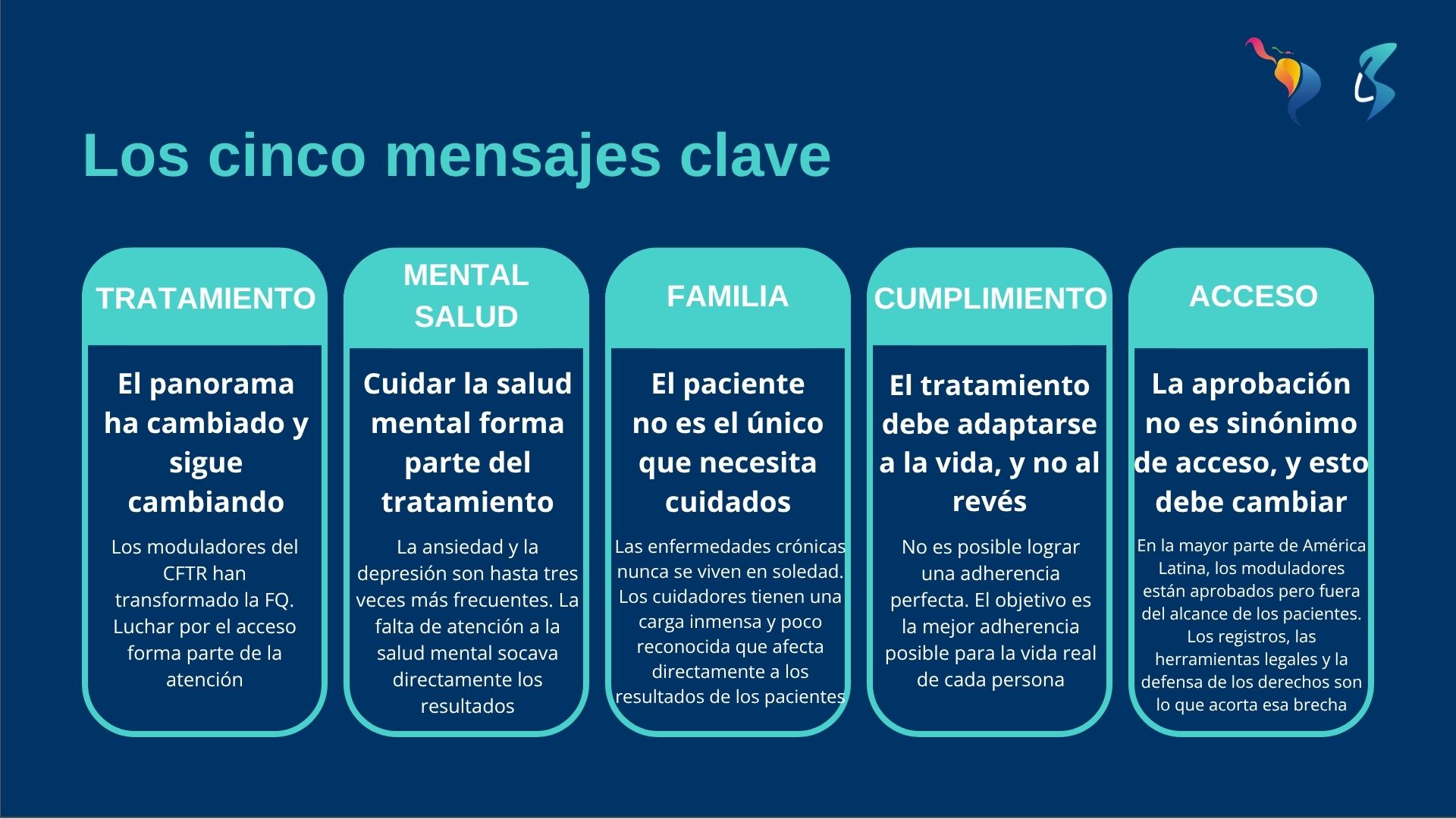 Los cinco mensajes clave

TRATAMIENTO

El panorama ha cambiado y sigue cambiando

Los moduladores del CFTR han transformado la FQ. Luchar por el acceso forma parte de la atención

MENTAL SALUD

Cuidar la salud mental forma parte del tratamiento

La ansiedad y la depresión son hasta tres veces más frecuentes. La falta de atención a la salud mental socava directamente los resultados

FAMILIA

El paciente no es el único que necesita cuidados

Las enfermedades crónicas nunca se viven en soledad. Los cuidadores tienen una carga inmensa y poco reconocida que afecta directamente a los resultados de los pacientes

CUMPLIMIENTO

El tratamiento debe adaptarse a la vida, y no al revés

No es posible lograr una adherencia perfecta. El objetivo es la mejor adherencia posible para la vida real de cada persona

ACCESO

La aprobación no es sinónimo de acceso, y esto debe cambiar

En la mayor parte de América Latina, los moduladores están aprobados pero fuera del alcance de los pacientes. Los registros, las herramientas legales y la defensa de los derechos son lo que acorta esa brecha